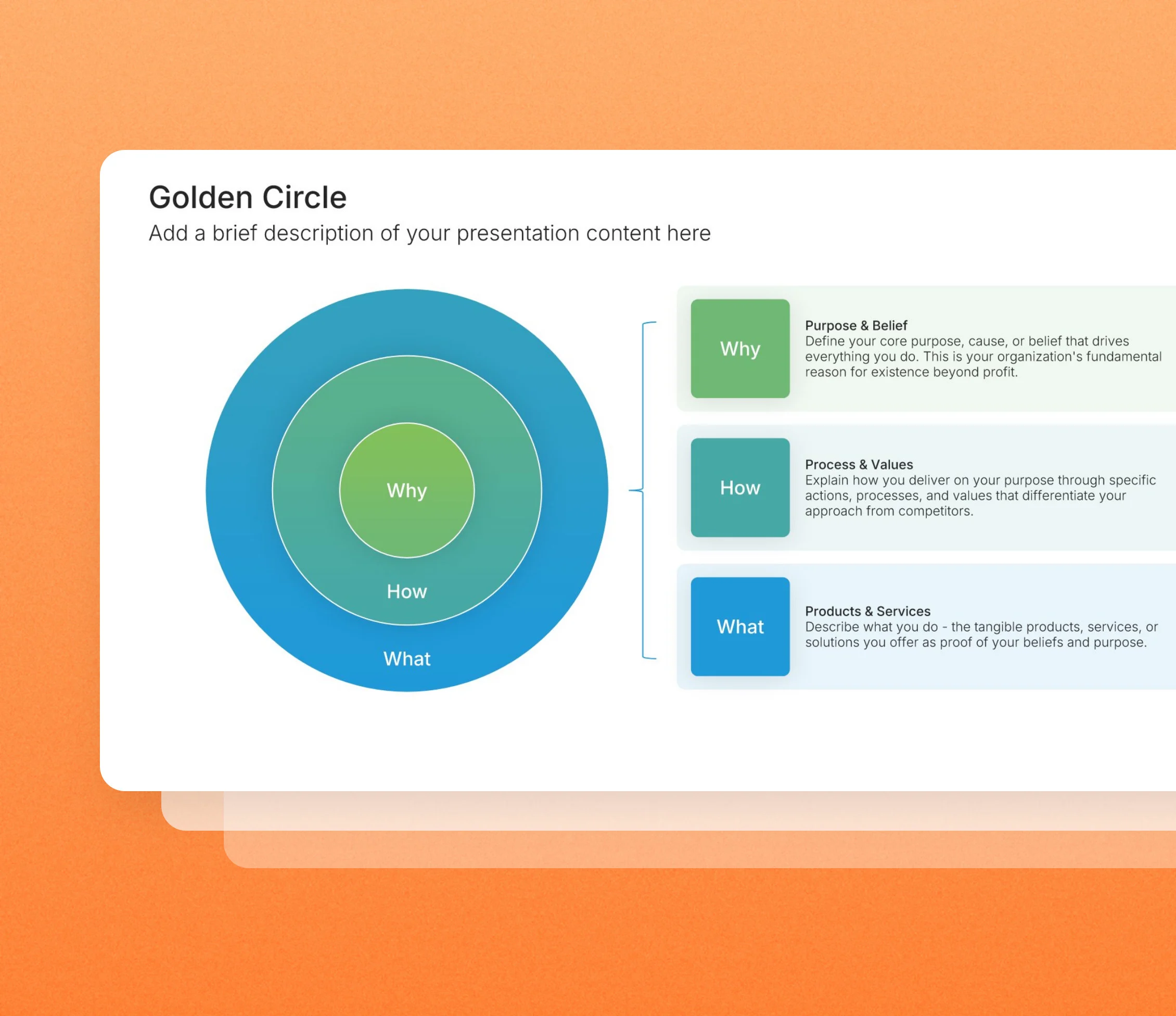 Golden Circle

Add a brief description of your presentation content here

Why

How

What

Why

Purpose & Belief
Define your core purpose, cause, or belief that drives everything you do. This is your organization's fundamental reason for existence beyond profit.

How

Process & Values
Explain how you deliver on your purpose through specific actions, processes, and values that differentiate your approach from competitors.

What

Products & Services
Describe what you do - the tangible products, services, or solutions you offer as proof of your beliefs and purpose.